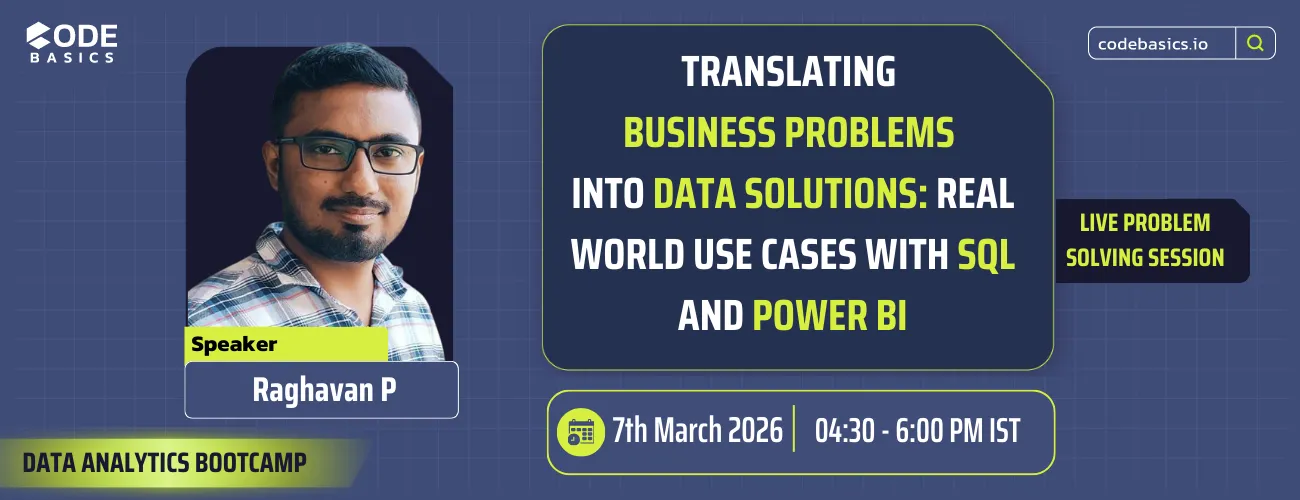 CODE BASICS

codebasics.io

TRANSLATING BUSINESS PROBLEMS INTO DATA SOLUTIONS: REAL WORLD USE CASES WITH SQL AND POWER BI

LIVE PROBLEM SOLVING SESSION

Speaker

Raghavan P

7th March 2026 | 04:30 - 6:00 PM IST

DATA ANALYTICS BOOTCAMP